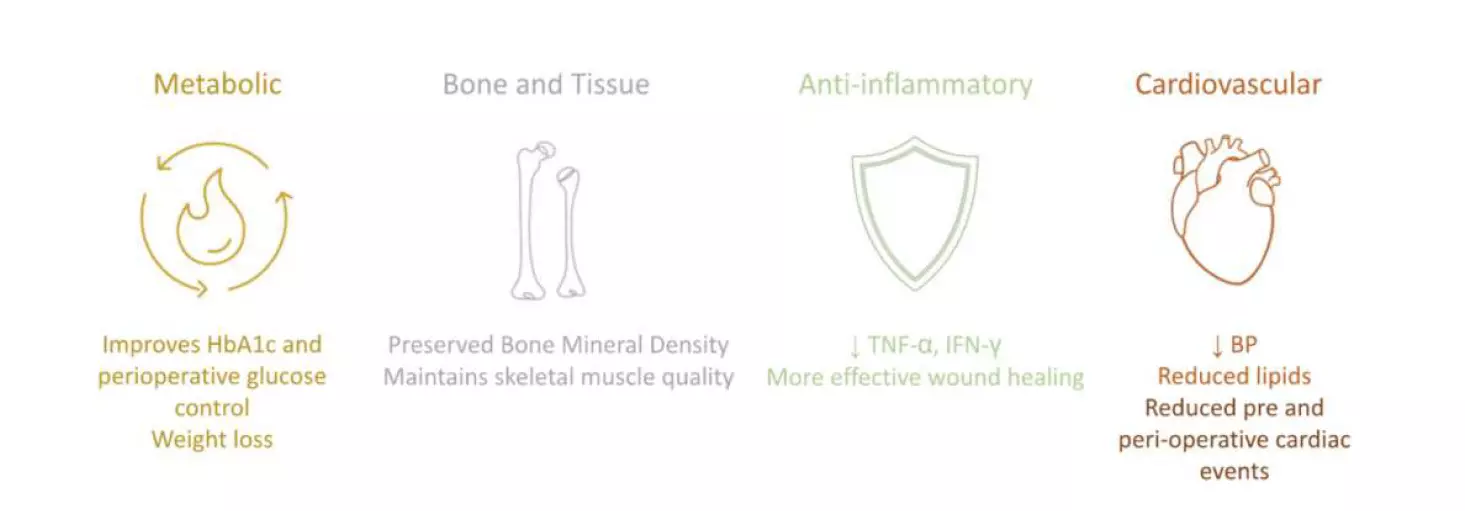 Metabolic

Improves HbA1c and perioperative glucose control
Weight loss

Bone and Tissue

Preserved Bone Mineral Density
Maintains skeletal muscle quality

Anti-inflammatory

↓ TNF-α, IFN-γ
More effective wound healing

Cardiovascular

↓ BP
Reduced lipids
Reduced pre and peri-operative cardiac events